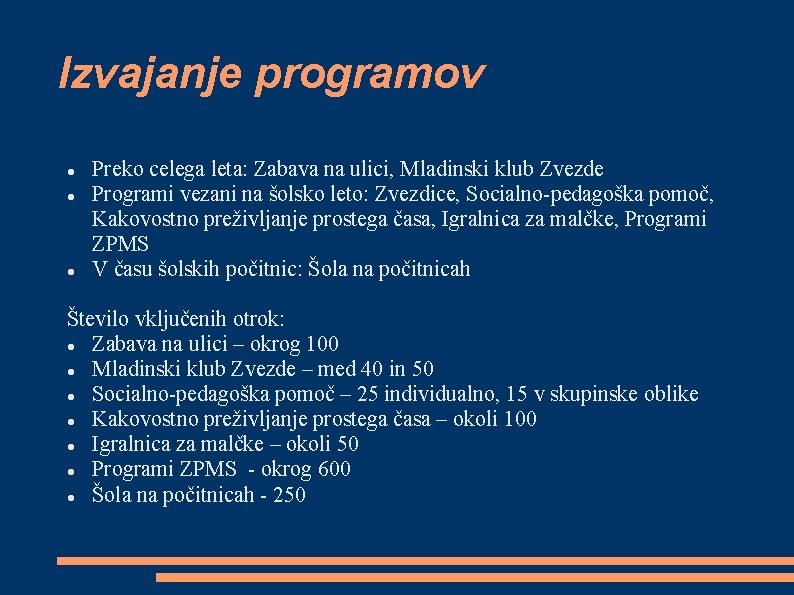 Izvajanje programov

- Preko celega leta: Zabava na ulici, Mladinski klub Zvezde
- Programi vezani na šolsko leto: Zvezdice, Socialno-pedagoška pomoč, Kakovostno preživljanje prostega časa, Igralnica za malčke, Programi ZPMS
- V času šolskih počitnic: Šola na počitnicah

Število vključenih otrok:
- Zabava na ulici – okrog 100
- Mladinski klub Zvezde – med 40 in 50
- Socialno-pedagoška pomoč – 25 individualno, 15 v skupinske oblike
- Kakovostno preživljanje prostega časa – okoli 100
- Igralnica za malčke – okoli 50
- Programi ZPMS - okrog 600
- Šola na počitnicah - 250